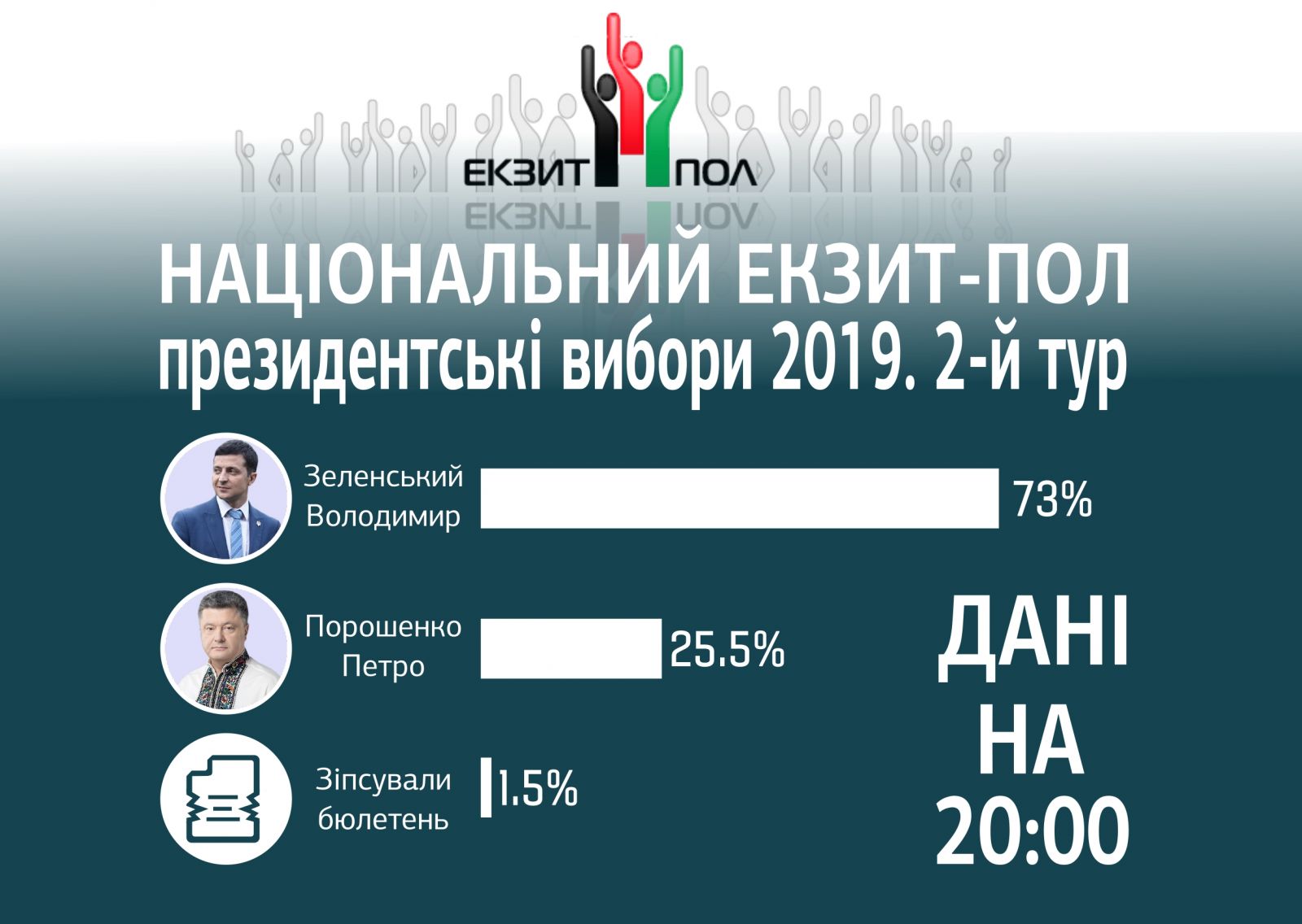 ЕКЗИТ ПОЛ

НАЦІОНАЛЬНИЙ ЕКЗИТ-ПОЛ
президентські вибори 2019. 2-й тур

Зеленський Володимир 73%

Порошенко Петро 25.5%

Зіпсували бюлетень 1.5%

ДАНІ НА 20:00